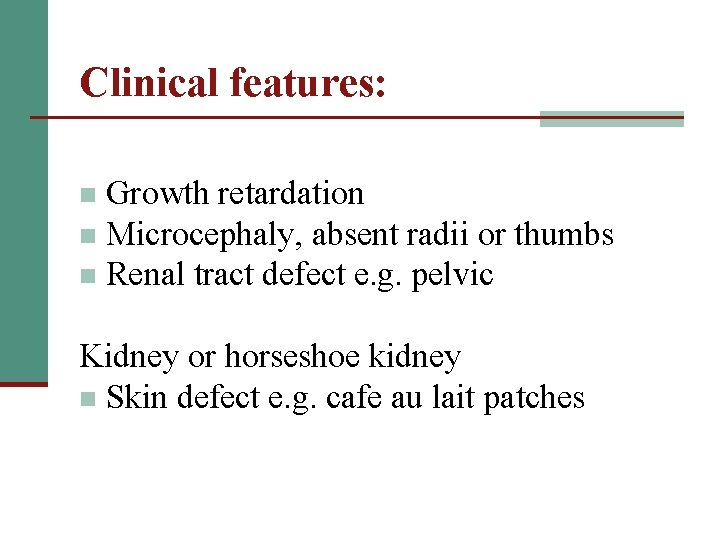 Clinical features:

- Growth retardation
- Microcephaly, absent radii or thumbs
- Renal tract defect e.g. pelvic

Kidney or horseshoe kidney
- Skin defect e.g. cafe au lait patches